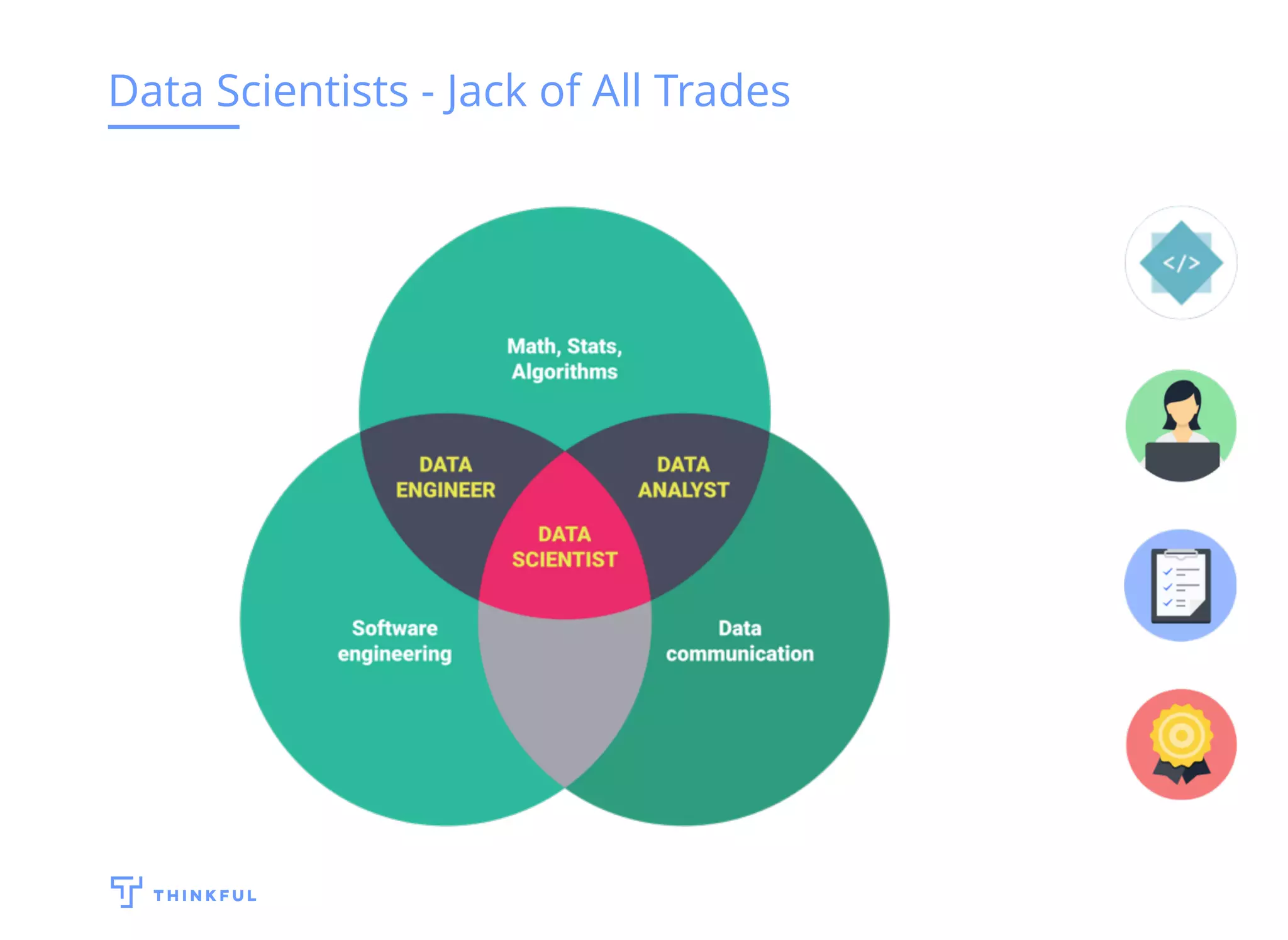 Data Scientists - Jack of All Trades

Math, Stats, Algorithms

DATA ENGINEER

DATA ANALYST

DATA SCIENTIST

Software engineering

Data communication

</>

THINKFUL